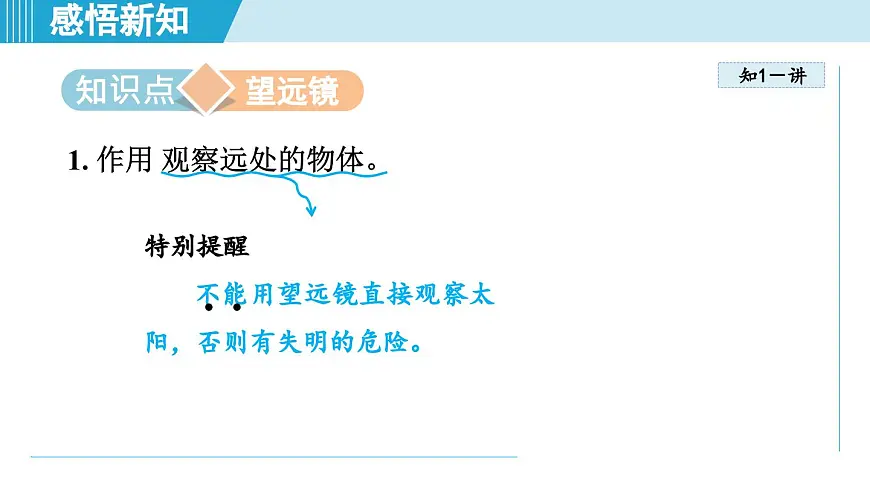 感悟新知

知识点 望远镜

知1－讲

1. 作用 观察远处的物体。

特别提醒

不能用望远镜直接观察太阳，否则有失明的危险。